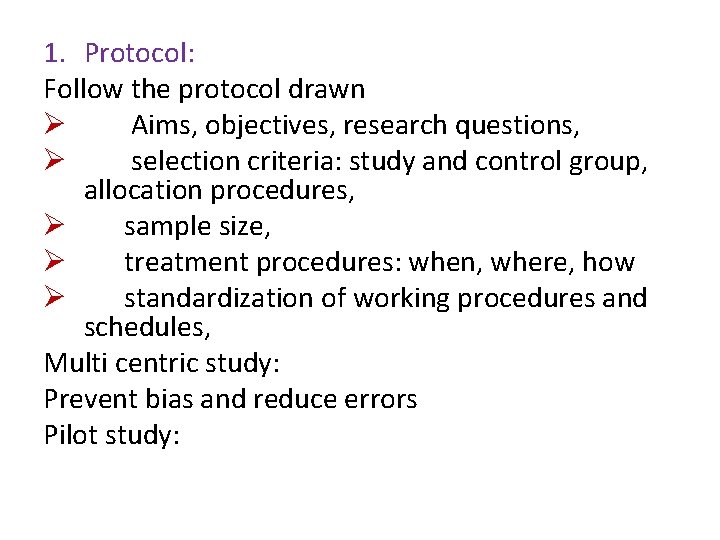 1. Protocol:
Follow the protocol drawn
➢ Aims, objectives, research questions,
➢ selection criteria: study and control group, allocation procedures,
➢ sample size,
➢ treatment procedures: when, where, how
➢ standardization of working procedures and schedules,
Multi centric study:
Prevent bias and reduce errors
Pilot study: